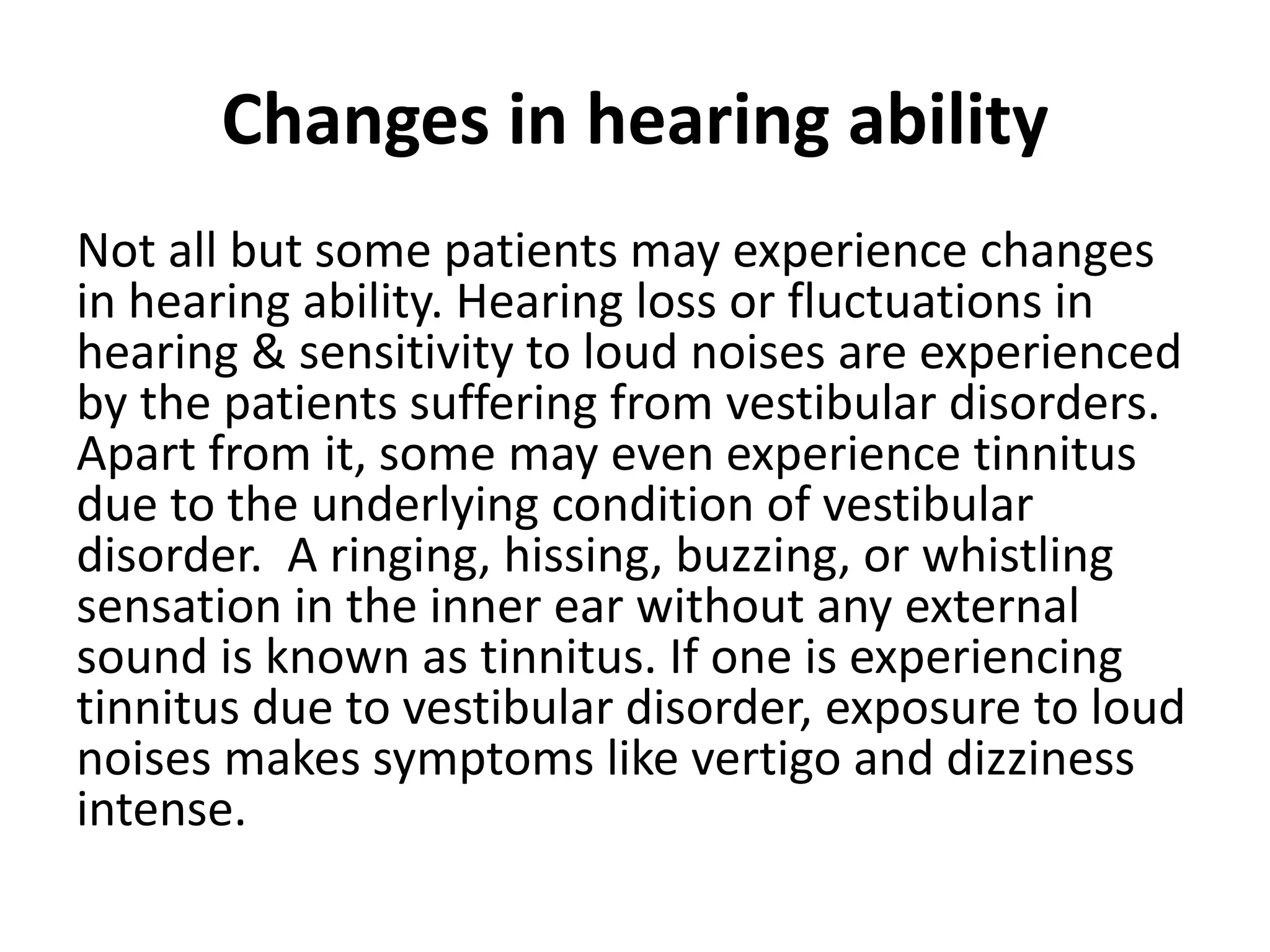 Changes in hearing ability

Not all but some patients may experience changes in hearing ability. Hearing loss or fluctuations in hearing & sensitivity to loud noises are experienced by the patients suffering from vestibular disorders. Apart from it, some may even experience tinnitus due to the underlying condition of vestibular disorder.  A ringing, hissing, buzzing, or whistling sensation in the inner ear without any external sound is known as tinnitus. If one is experiencing tinnitus due to vestibular disorder, exposure to loud noises makes symptoms like vertigo and dizziness intense.